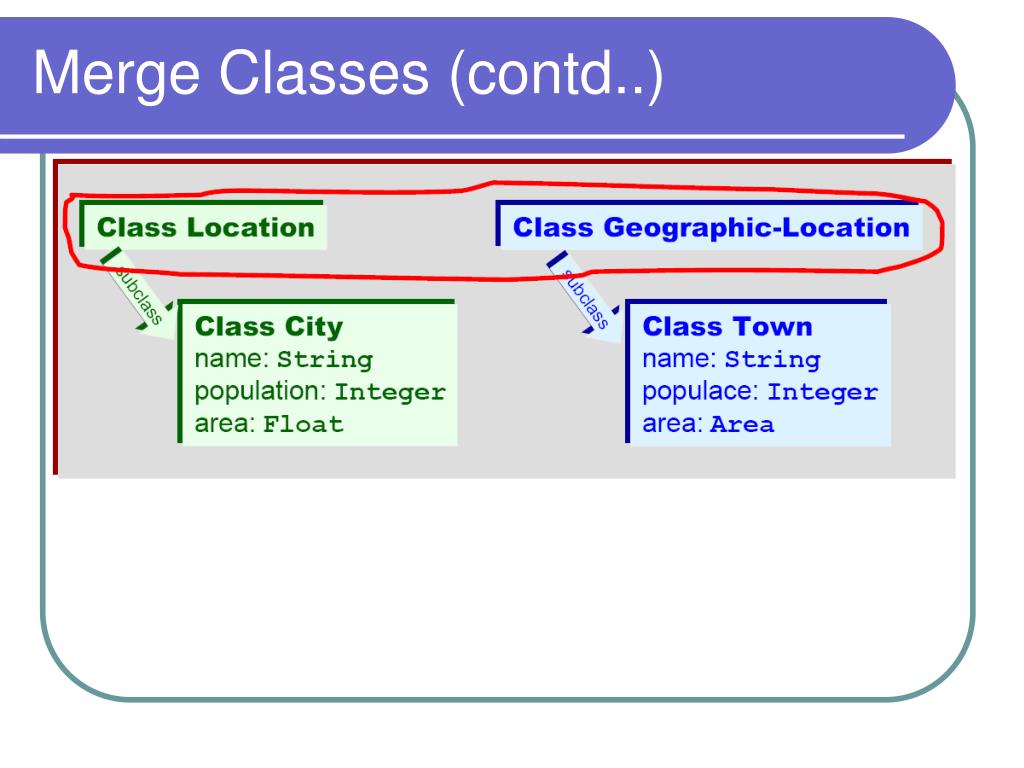 Merge Classes (contd..)

Class Location

subclass

Class City
name: String
population: Integer
area: Float

Class Geographic-Location

subclass

Class Town
name: String
populace: Integer
area: Area